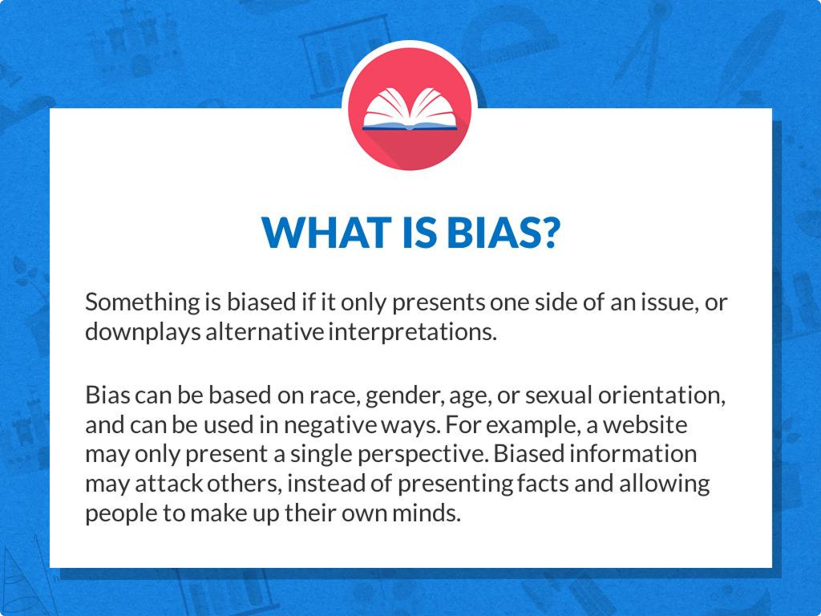 WHAT IS BIAS?

Something is biased if it only presents one side of an issue, or downplays alternative interpretations.

Bias can be based on race, gender, age, or sexual orientation, and can be used in negative ways. For example, a website may only present a single perspective. Biased information may attack others, instead of presenting facts and allowing people to make up their own minds.